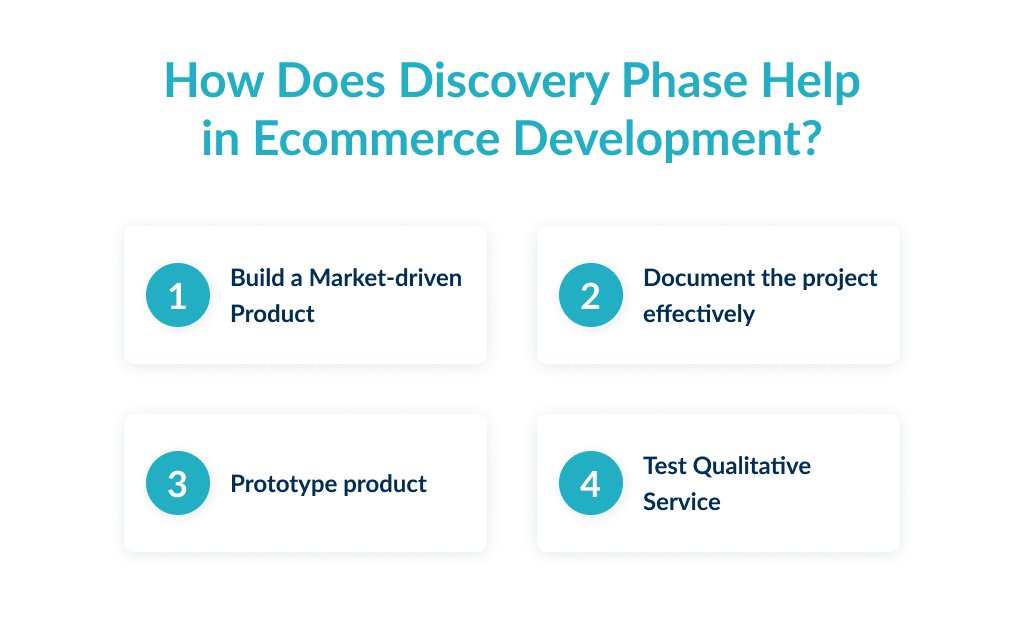 How Does Discovery Phase Help in Ecommerce Development?

1 Build a Market-driven Product

2 Document the project effectively

3 Prototype product

4 Test Qualitative Service